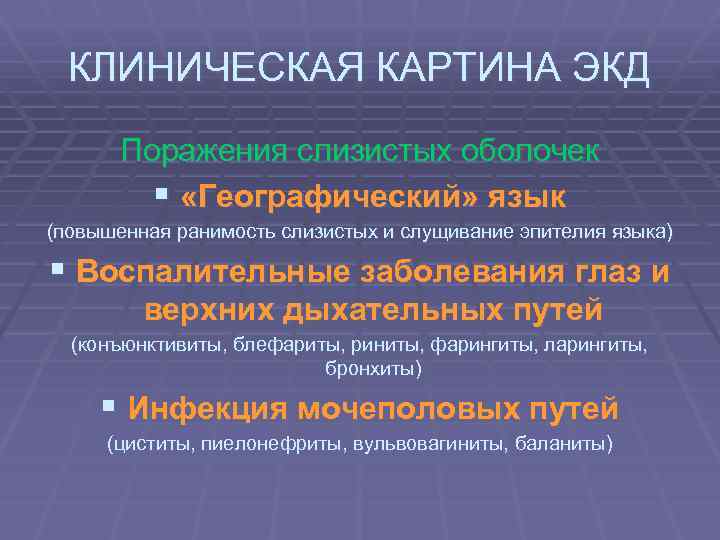 КЛИНИЧЕСКАЯ КАРТИНА ЭКД

Поражения слизистых оболочек

▪ «Географический» язык

(повышенная ранимость слизистых и слущивание эпителия языка)

▪ Воспалительные заболевания глаз и верхних дыхательных путей

(конъюнктивиты, блефариты, риниты, фарингиты, ларингиты, бронхиты)

▪ Инфекция мочеполовых путей

(циститы, пиелонефриты, вульвовагиниты, баланиты)